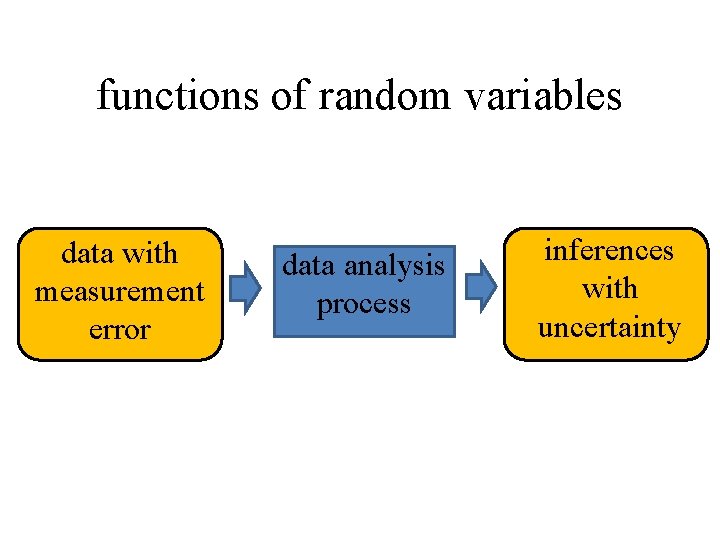 functions of random variables

data with measurement error

data analysis process

inferences with uncertainty